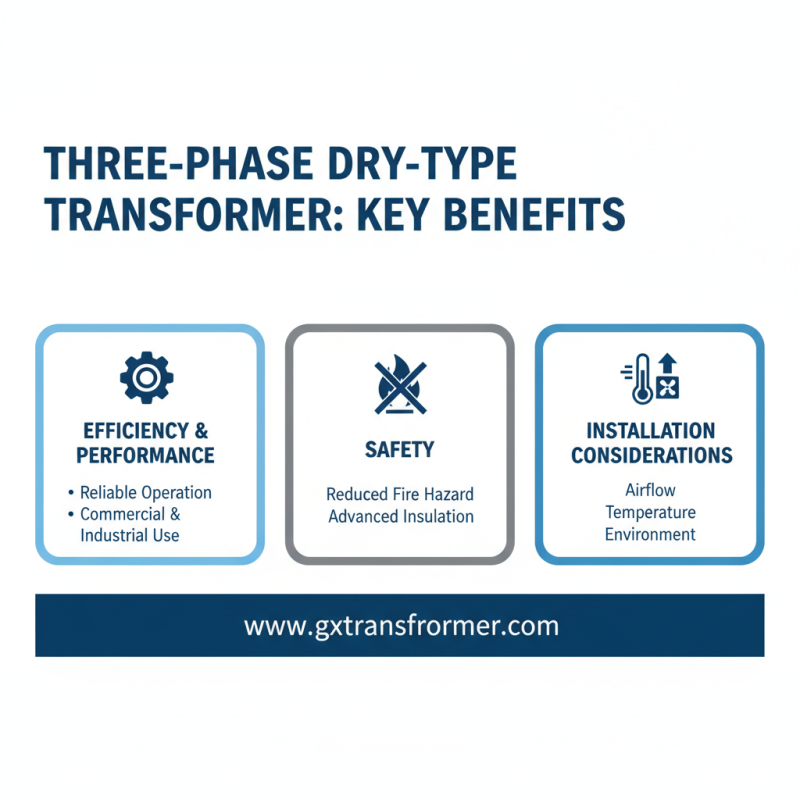 THREE-PHASE DRY-TYPE TRANSFORMER: KEY BENEFITS

EFFICIENCY & PERFORMANCE

• Reliable Operation
• Commercial & Industrial Use

SAFETY

Reduced Fire Hazard
Advanced Insulation

INSTALLATION CONSIDERATIONS

Airflow
Temperature
Environment

www.gxtransfrormer.com